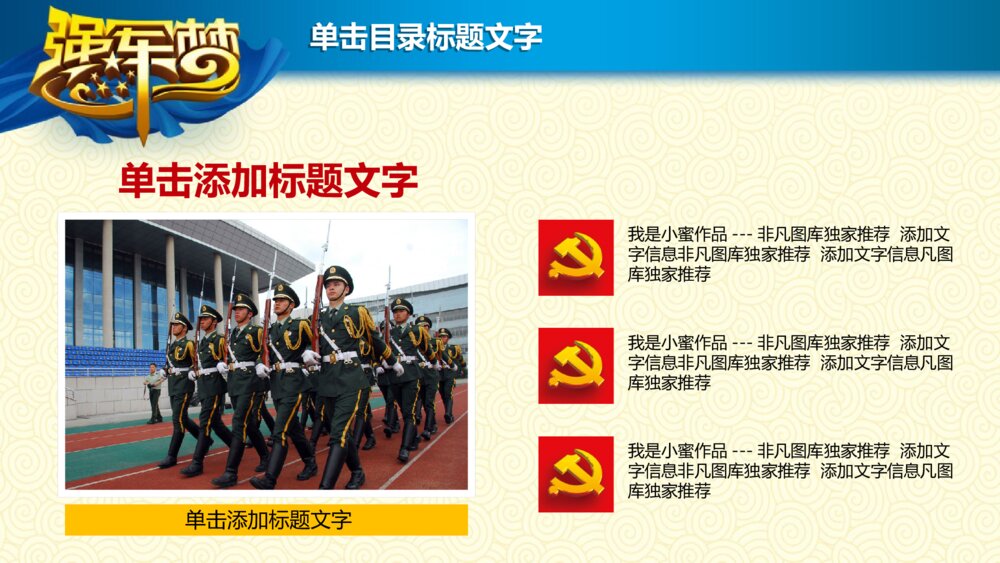 强军梦

单击目录标题文字

单击添加标题文字

单击添加标题文字

我是小蜜作品 --- 非凡图库独家推荐 添加文字信息非凡图库独家推荐 添加文字信息凡图库独家推荐

我是小蜜作品 --- 非凡图库独家推荐 添加文字信息非凡图库独家推荐 添加文字信息凡图库独家推荐

我是小蜜作品 --- 非凡图库独家推荐 添加文字信息非凡图库独家推荐 添加文字信息凡图库独家推荐